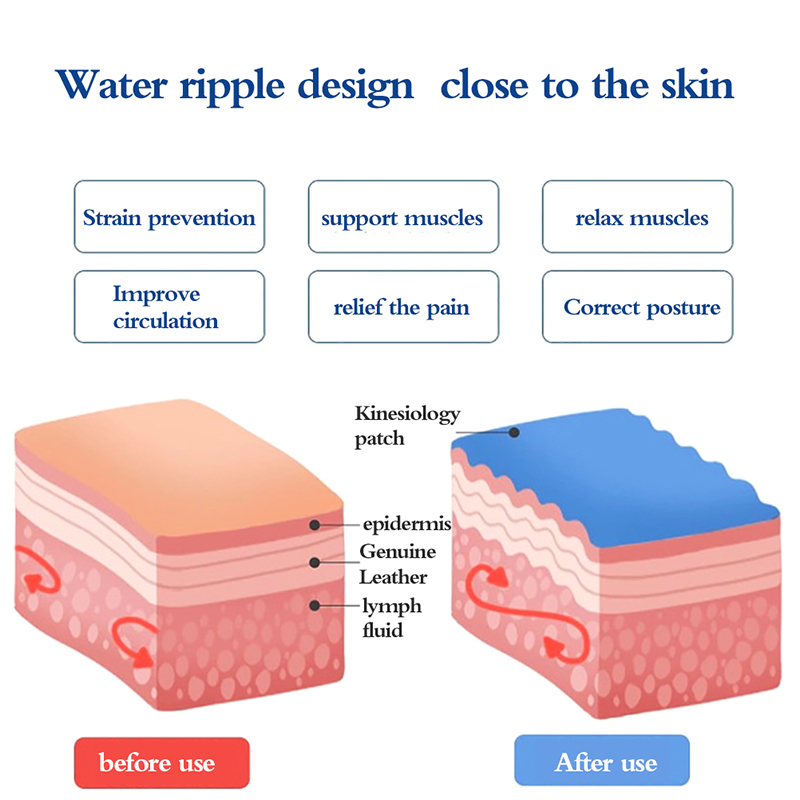 Water ripple design close to the skin

Strain prevention

support muscles

relax muscles

Improve circulation

relief the pain

Correct posture

Kinesiology patch

epidermis

Genuine Leather

lymph fluid

before use

After use